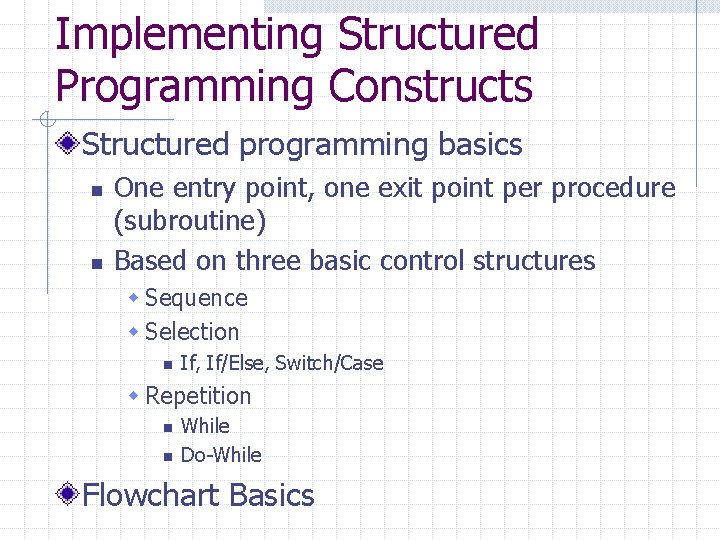 Implementing Structured Programming Constructs

Structured programming basics

One entry point, one exit point per procedure (subroutine)

Based on three basic control structures

Sequence

Selection

If, If/Else, Switch/Case

Repetition

While

Do-While

Flowchart Basics